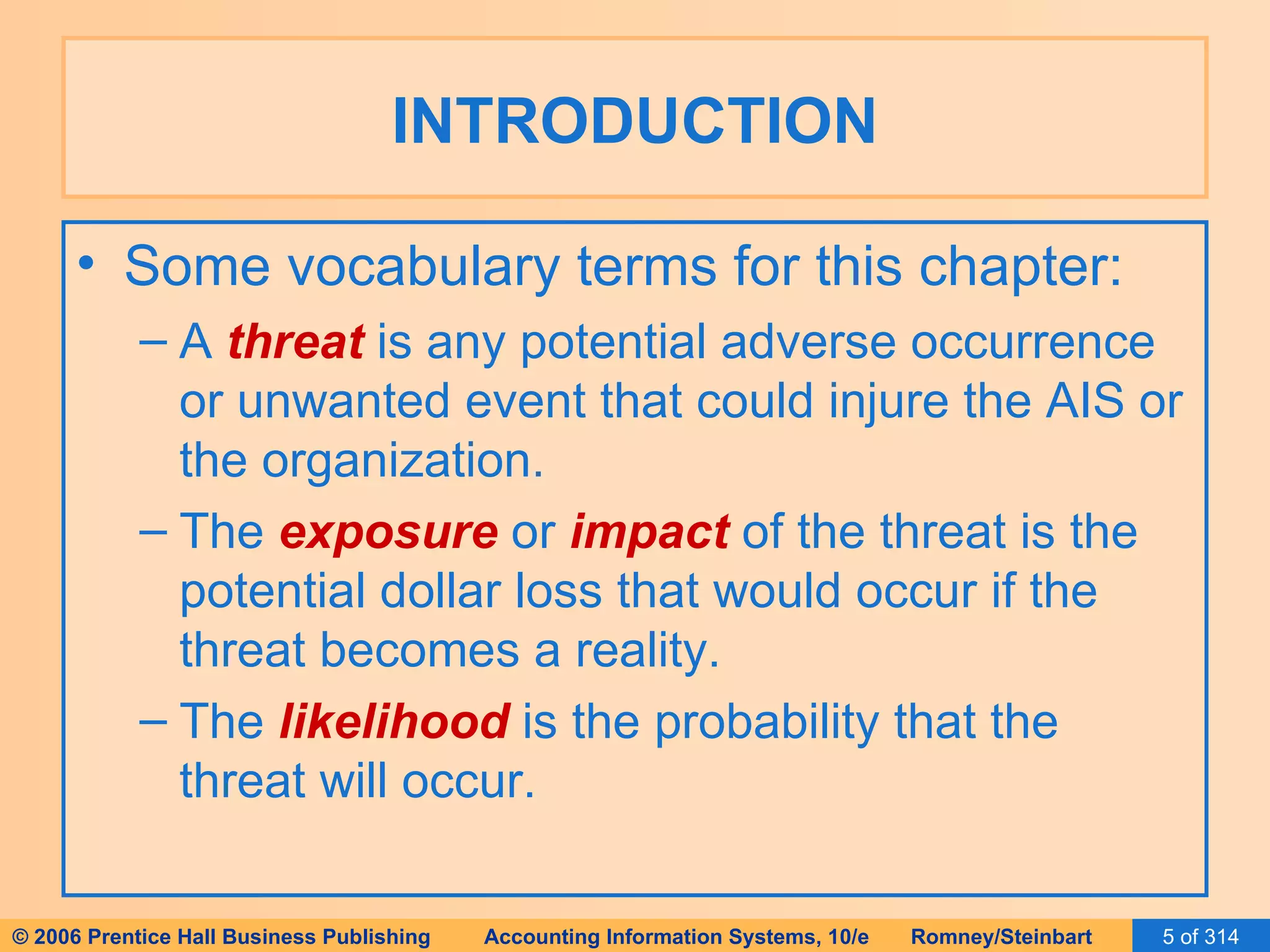 INTRODUCTION

• Some vocabulary terms for this chapter:

– A threat is any potential adverse occurrence or unwanted event that could injure the AIS or the organization.

– The exposure or impact of the threat is the potential dollar loss that would occur if the threat becomes a reality.

– The likelihood is the probability that the threat will occur.

© 2006 Prentice Hall Business Publishing Accounting Information Systems, 10/e Romney/Steinbart 5 of 314